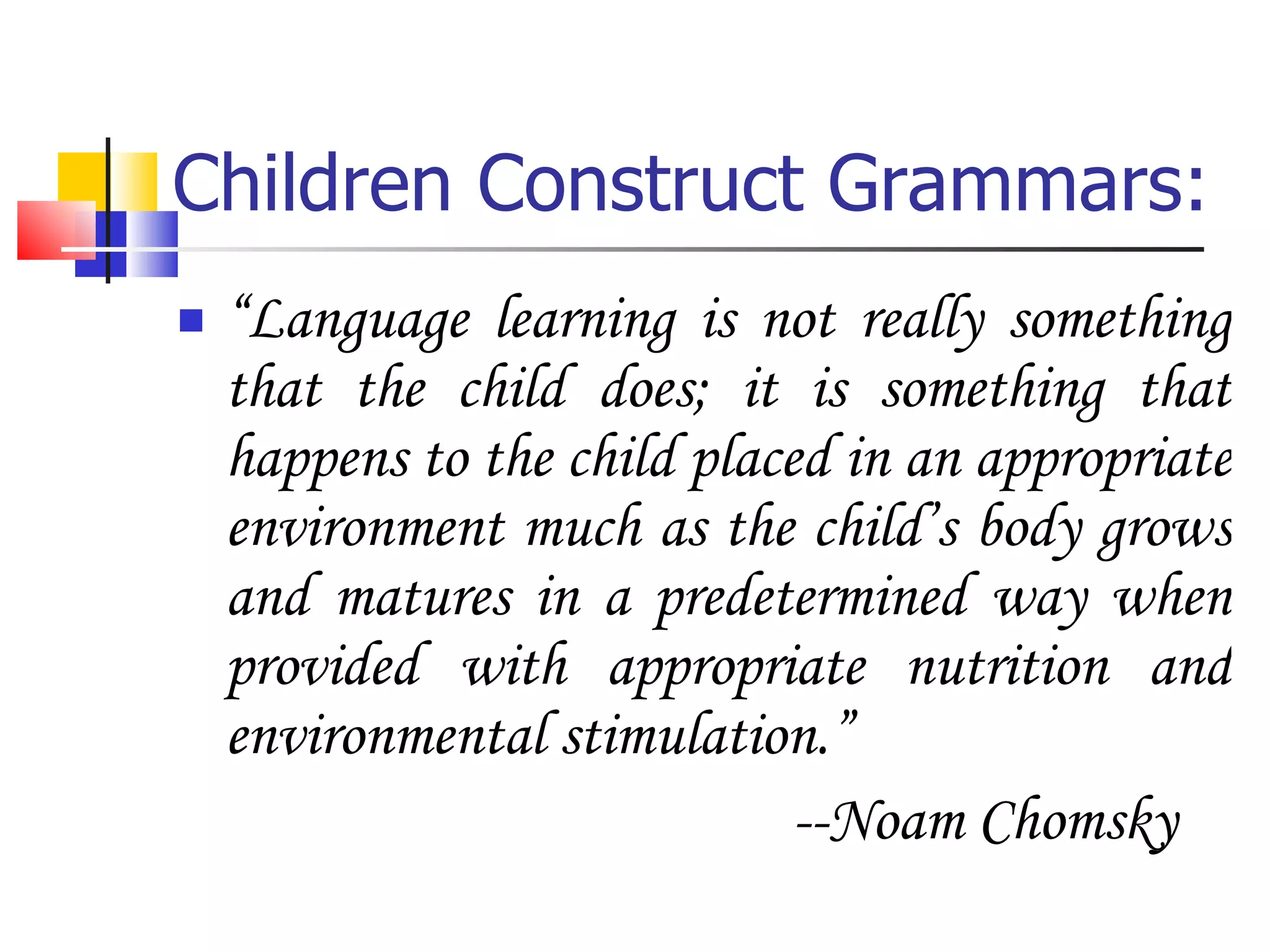 Children Construct Grammars:

“Language learning is not really something that the child does; it is something that happens to the child placed in an appropriate environment much as the child’s body grows and matures in a predetermined way when provided with appropriate nutrition and environmental stimulation.”

--Noam Chomsky